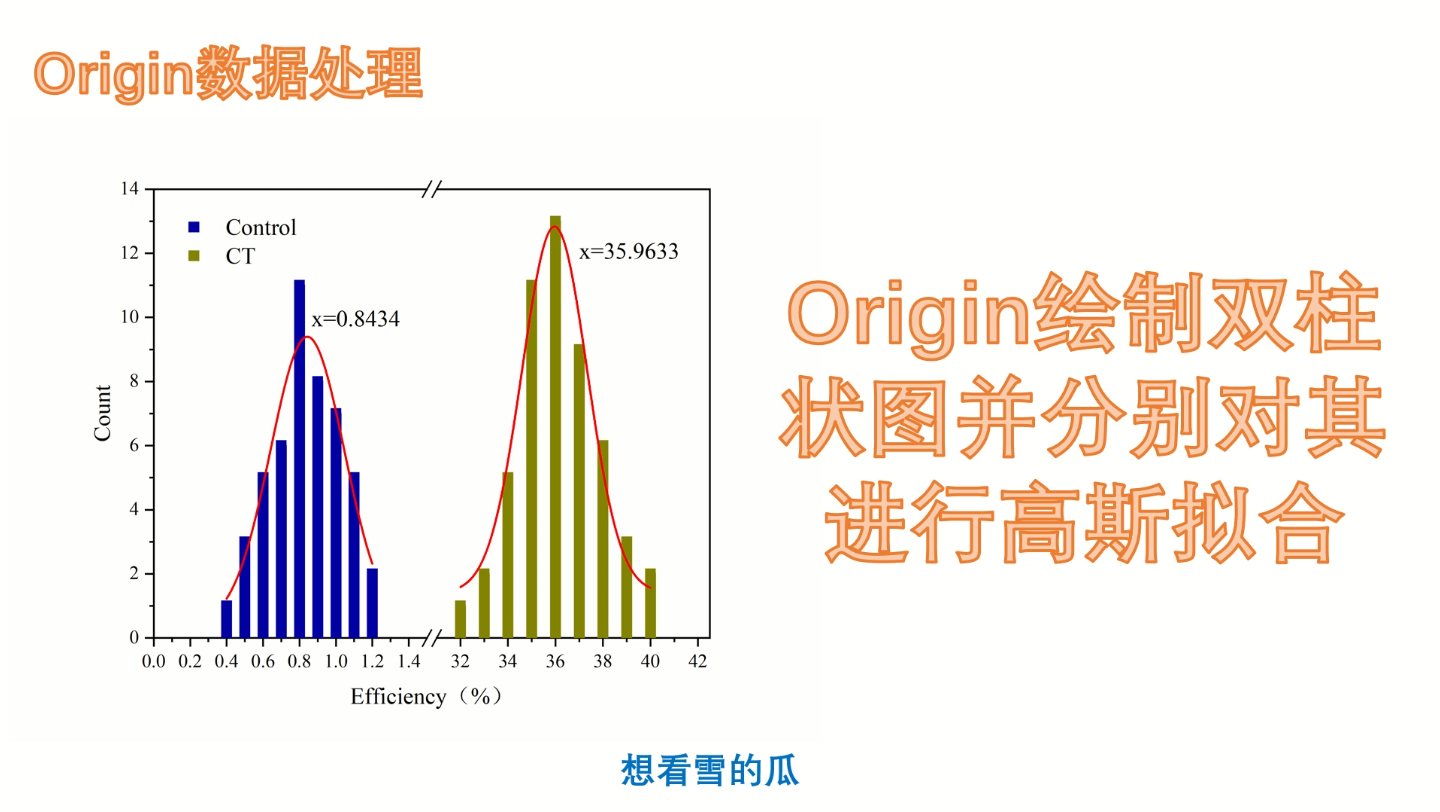 Origin数据处理

14
12
10
8
6
4
2
0
Count

Control
CT

x=0.8434
x=35.9633

0.0 0.2 0.4 0.6 0.8 1.0 1.2 1.4 32 34 36 38 40 42
Efficiency（%）

Origin绘制双柱状图并分别对其进行高斯拟合

想看雪的瓜